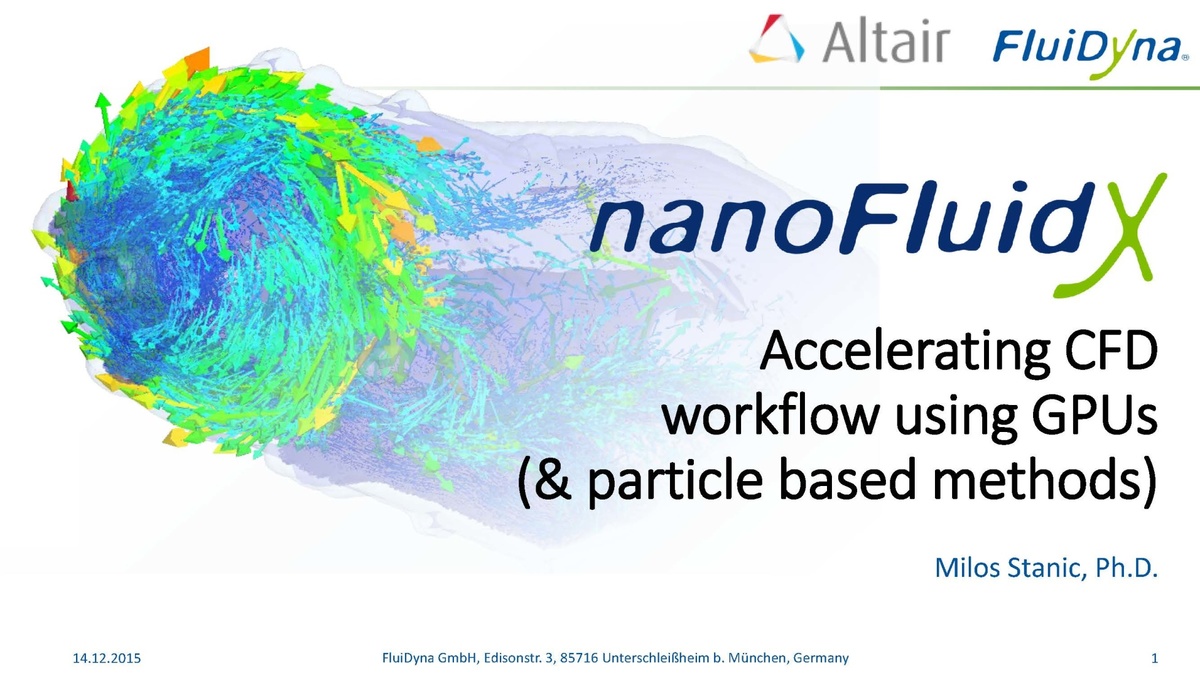 Altair FluiDyna®

nanoFluidX

Accelerating CFD workflow using GPUs (& particle based methods)

Milos Stanic, Ph.D.

14.12.2015 FluiDyna GmbH, Edisonstr. 3, 85716 Unterschleißheim b. München, Germany 1